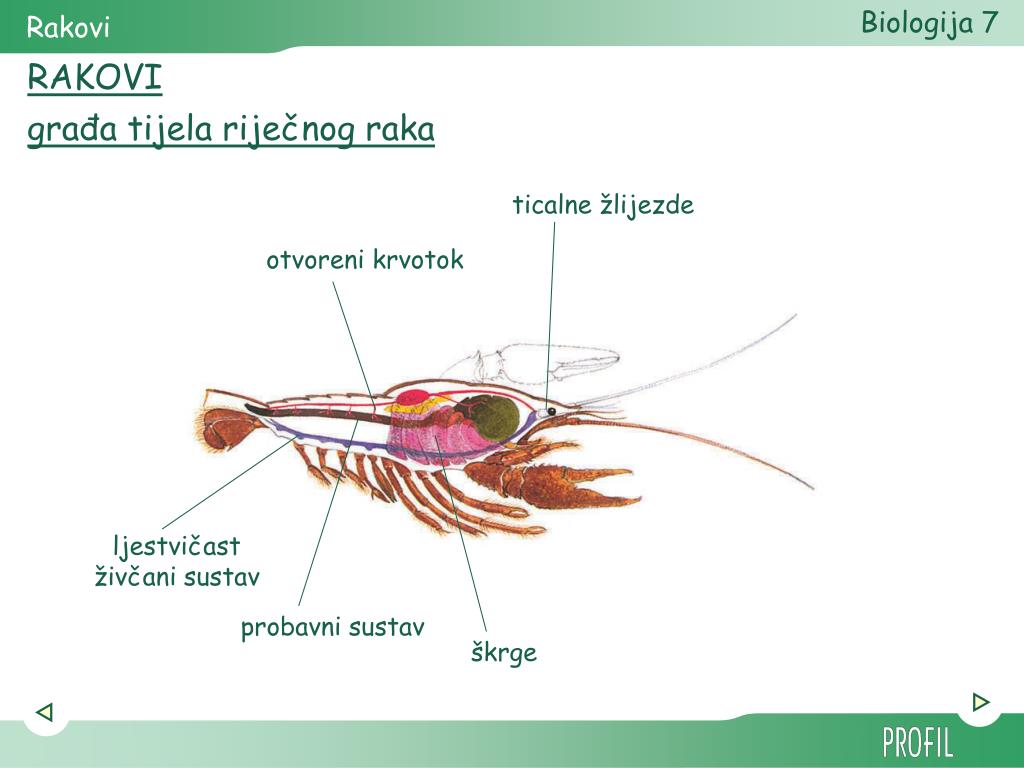 Rakovi

Biologija 7

RAKOVI

građa tijela riječnog raka

ticalne žlijezde

otvoreni krvotok

ljestvičast živčani sustav

probavni sustav

škrge

PROFIL